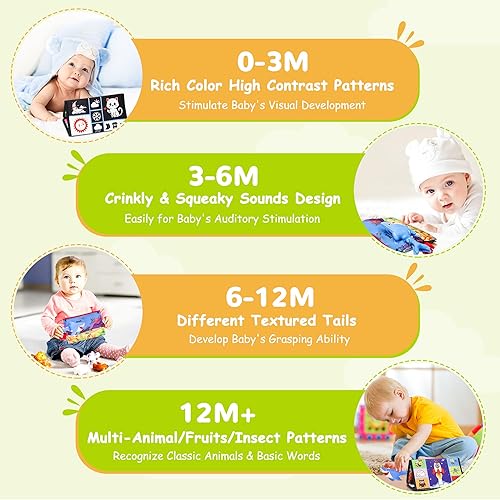 0-3M
Rich Color High Contrast Patterns
Stimulate Baby's Visual Development

3-6M
Crinkly & Squeaky Sounds Design
Easily for Baby's Auditory Stimulation

6-12M
Different Textured Tails
Develop Baby's Grasping Ability

12M+
Multi-Animal/Fruits/Insect Patterns
Recognize Classic Animals & Basic Words